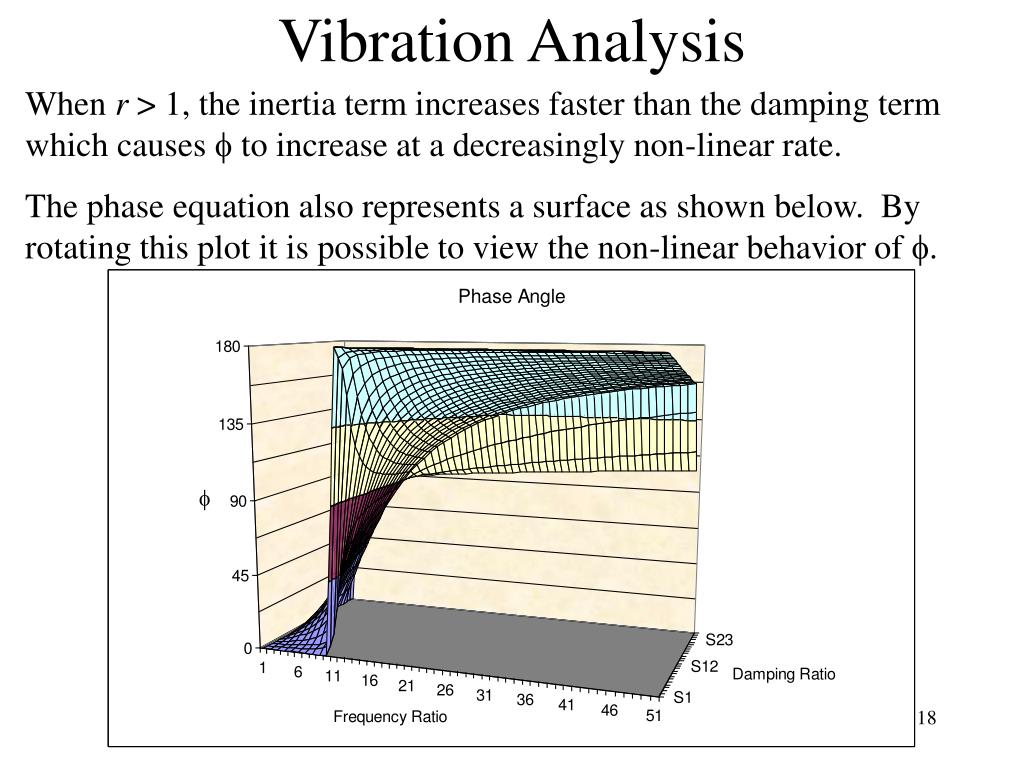 Vibration Analysis

When $r > 1$, the inertia term increases faster than the damping term which causes $\phi$ to increase at a decreasingly non-linear rate.

The phase equation also represents a surface as shown below. By rotating this plot it is possible to view the non-linear behavior of $\phi$.

Phase Angle

180
135
$\phi$
90
45
0

1 6 11 16 21 26 31 36 41 46 51
Frequency Ratio

S23
S12
S1
Damping Ratio

18